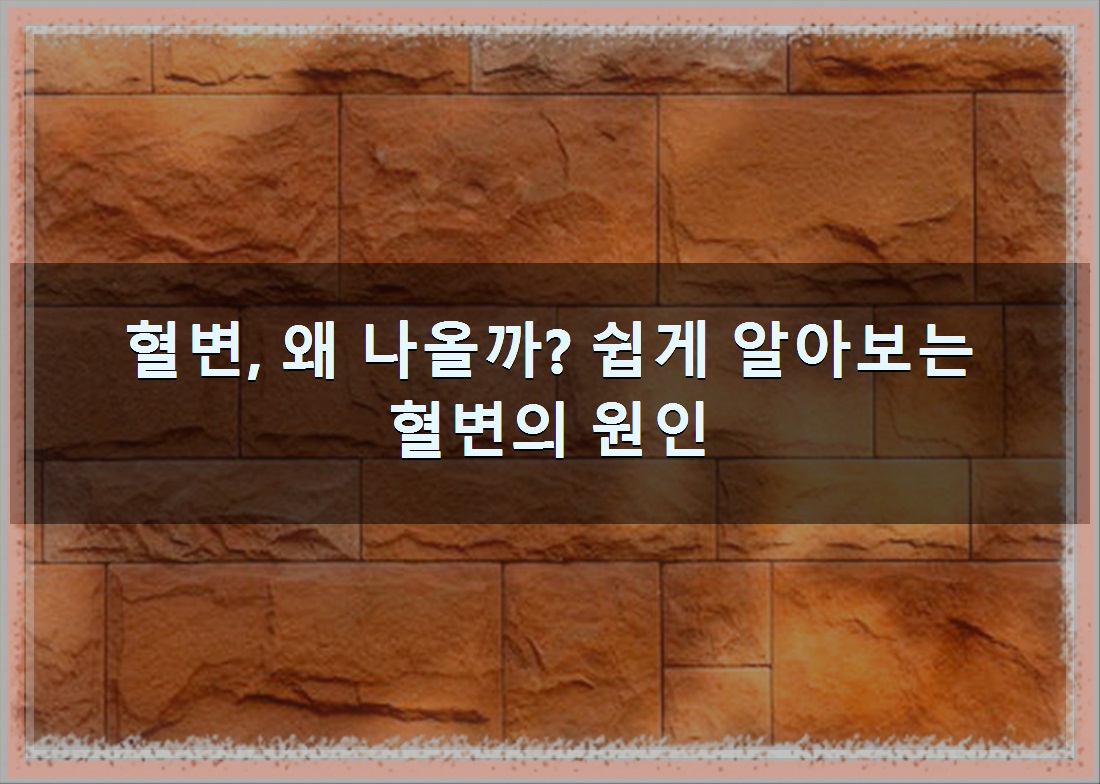 혈변, 왜 나올까? 쉽게 알아보는
혈변의 원인